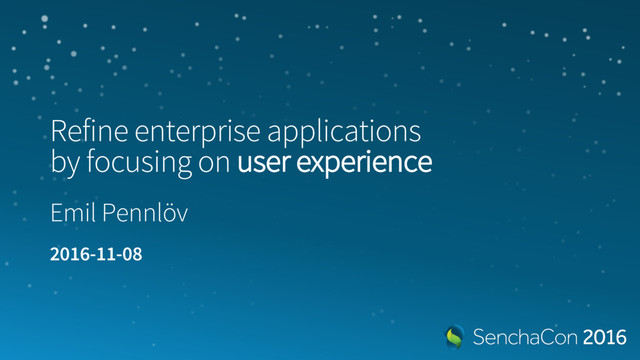 Refine enterprise applications by focusing on user experience

Emil Pennlöv

2016-11-08

SenchaCon 2016